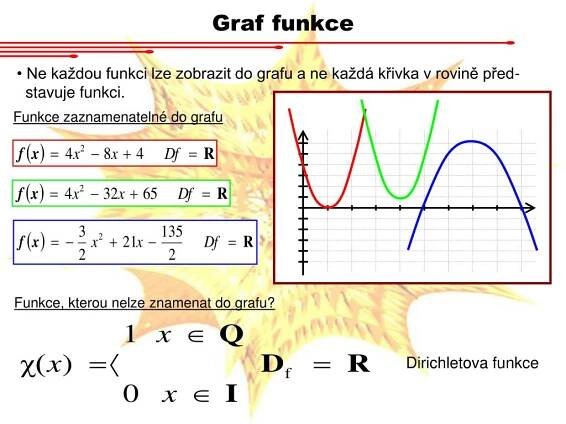 Graf funkce

• Ne každou funkci lze zobrazit do grafu a ne každá křivka v rovině představuje funkci.

Funkce zaznamenatelné do grafu

$f(x) = 4x^2 - 8x + 4 \quad Df = \mathbf{R}$

$f(x) = 4x^2 - 32x + 65 \quad Df = \mathbf{R}$

$f(x) = -\frac{3}{2}x^2 + 21x - \frac{135}{2} \quad Df = \mathbf{R}$

Funkce, kterou nelze znamenat do grafu?

$\chi(x) = \langle \begin{matrix} 1 & x \in \mathbf{Q} \\ 0 & x \in \mathbf{I} \end{matrix} \quad \mathbf{D}_f = \mathbf{R}$

Dirichletova funkce